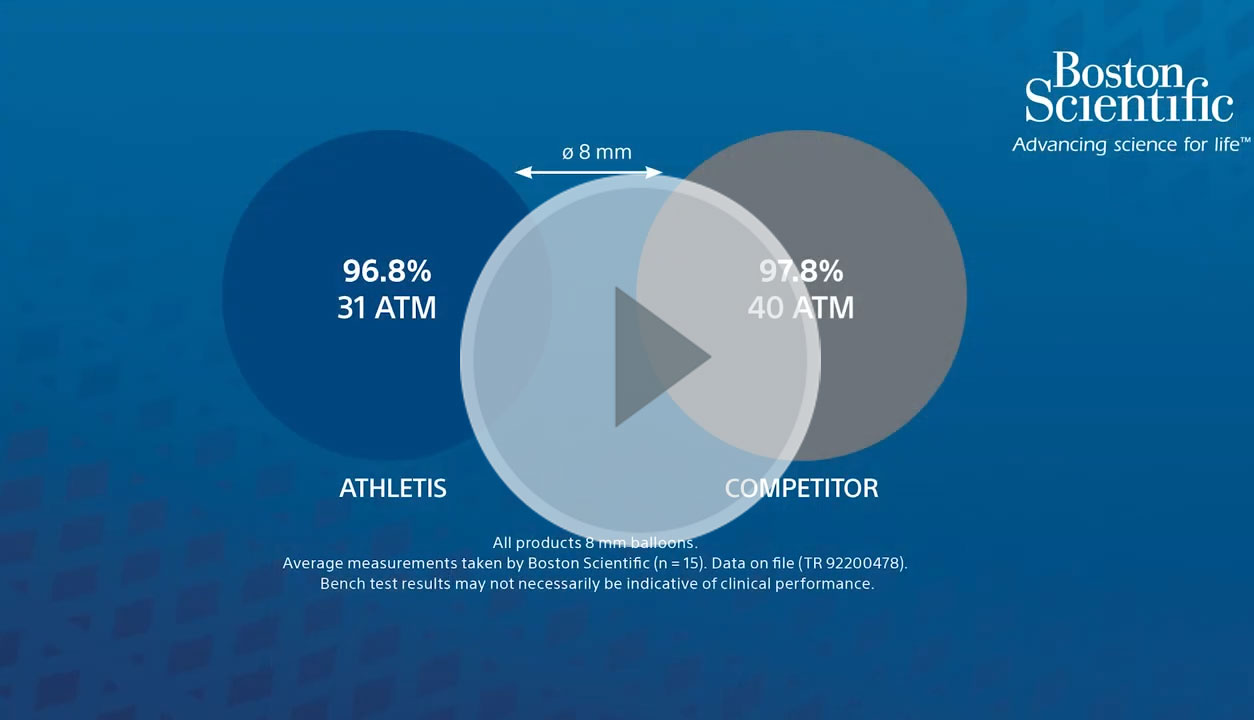 Boston Scientific
Advancing science for life™

ø 8 mm

96.8%
31 ATM

97.8%
40 ATM

ATHLETIS

COMPETITOR

All products 8 mm balloons.
Average measurements taken by Boston Scientific (n = 15). Data on file (TR 92200478).
Bench test results may not necessarily be indicative of clinical performance.